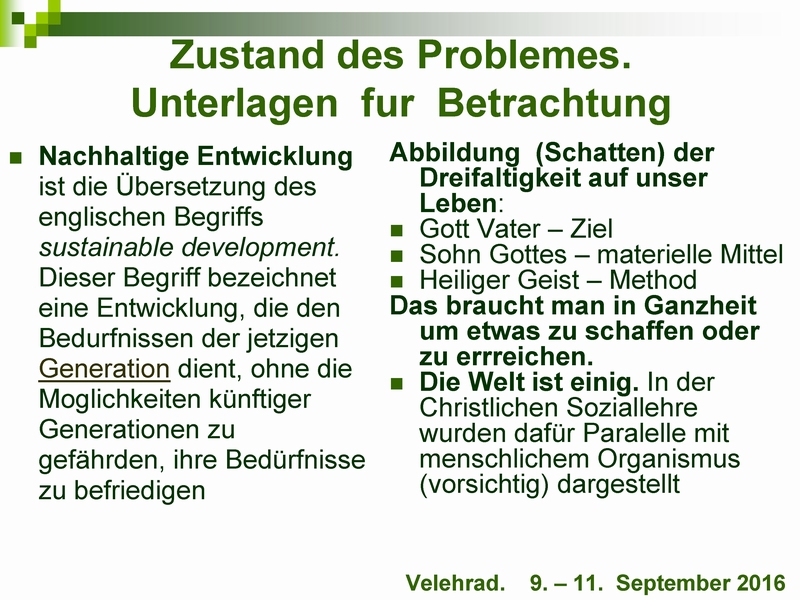 Zustand des Problemes.
Unterlagen fur Betrachtung

Nachhaltige Entwicklung ist die Übersetzung des englischen Begriffs sustainable development. Dieser Begriff bezeichnet eine Entwicklung, die den Bedurfnissen der jetzigen Generation dient, ohne die Moglichkeiten künftiger Generationen zu gefährden, ihre Bedürfnisse zu befriedigen

Abbildung (Schatten) der Dreifaltigkeit auf unser Leben:
Gott Vater – Ziel
Sohn Gottes – materielle Mittel
Heiliger Geist – Method
Das braucht man in Ganzheit um etwas zu schaffen oder zu errreichen.
Die Welt ist einig. In der Christlichen Soziallehre wurden dafür Paralelle mit menschlichem Organismus (vorsichtig) dargestellt

Velehrad. 9. – 11. September 2016